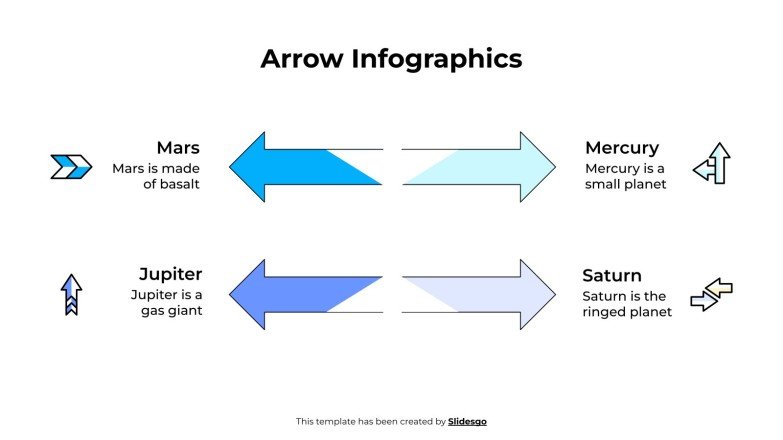 Arrow Infographics

Mars
Mars is made of basalt

Mercury
Mercury is a small planet

Jupiter
Jupiter is a gas giant

Saturn
Saturn is the ringed planet

This template has been created by Slidesgo